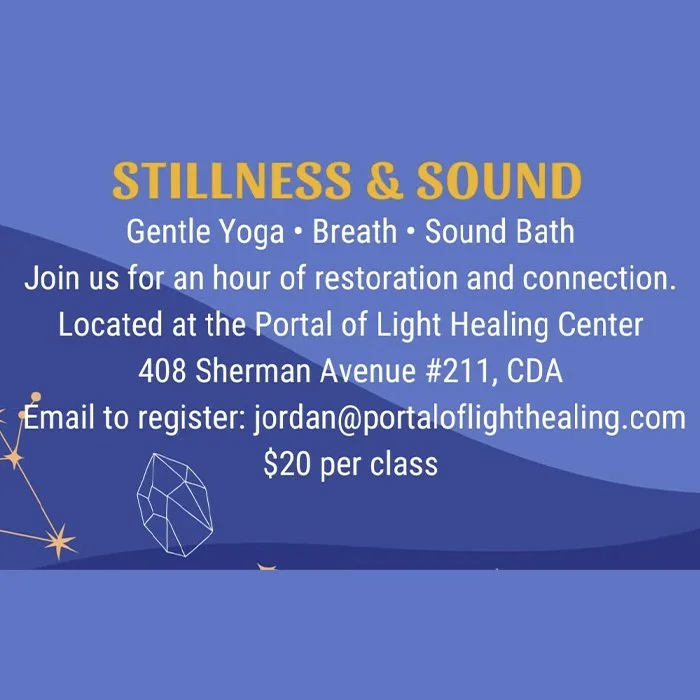 STILLNESS & SOUND

Gentle Yoga • Breath • Sound Bath

Join us for an hour of restoration and connection.

Located at the Portal of Light Healing Center

408 Sherman Avenue #211, CDA

Email to register: jordan@portaloflighthealing.com

$20 per class